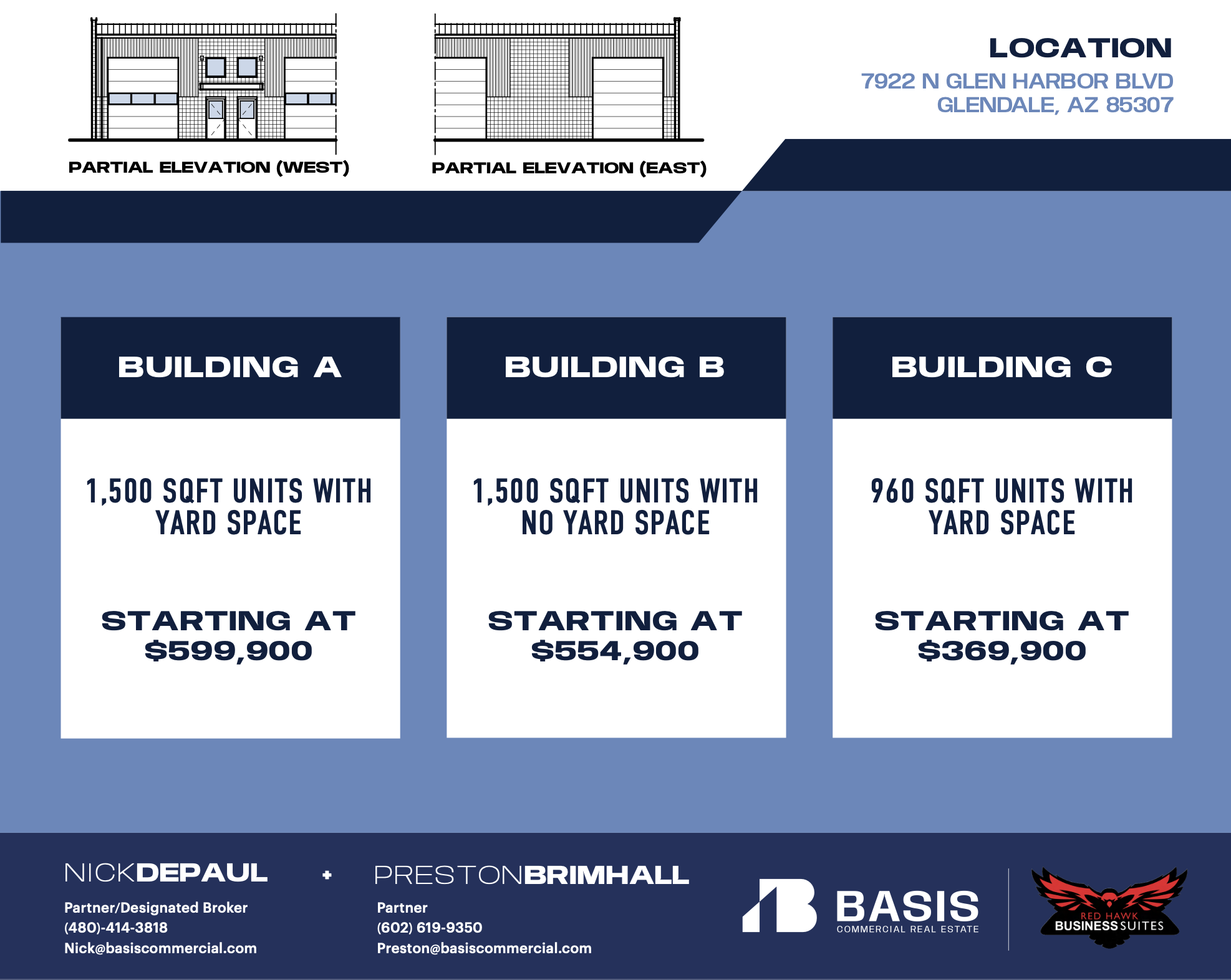 PARTIAL ELEVATION (WEST)

PARTIAL ELEVATION (EAST)

LOCATION
7922 N GLEN HARBOR BLVD
GLENDALE, AZ 85307

BUILDING A

1,500 SQFT UNITS WITH YARD SPACE

STARTING AT $599,900

BUILDING B

1,500 SQFT UNITS WITH NO YARD SPACE

STARTING AT $554,900

BUILDING C

960 SQFT UNITS WITH YARD SPACE

STARTING AT $369,900

NICKDEPAUL
Partner/Designated Broker
(480)-414-3818
Nick@basiscommercial.com

+

PRESTONBRIMHALL
Partner
(602) 619-9350
Preston@basiscommercial.com

BASIS
COMMERCIAL REAL ESTATE

RED HAWK
BUSINESS SUITES